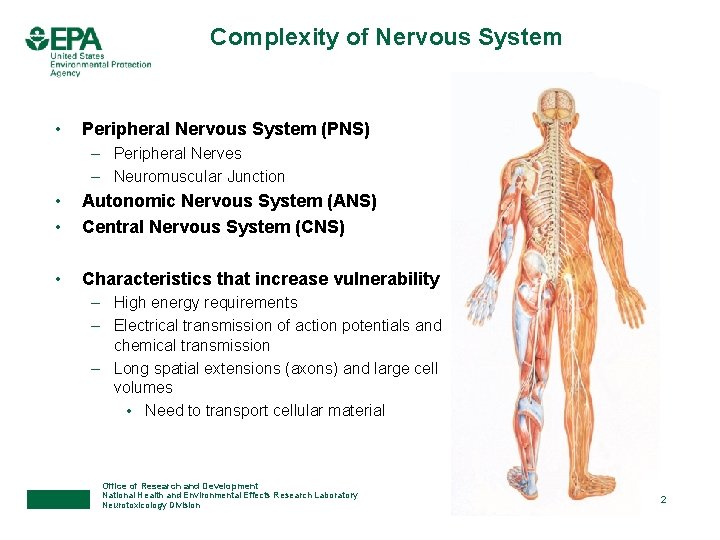 EPA
United States Environmental Protection Agency

Complexity of Nervous System

• Peripheral Nervous System (PNS)
– Peripheral Nerves
– Neuromuscular Junction
• Autonomic Nervous System (ANS)
• Central Nervous System (CNS)

• Characteristics that increase vulnerability
– High energy requirements
– Electrical transmission of action potentials and chemical transmission
– Long spatial extensions (axons) and large cell volumes
• Need to transport cellular material

Office of Research and Development
National Health and Environmental Effects Research Laboratory
Neurotoxicology Division

2